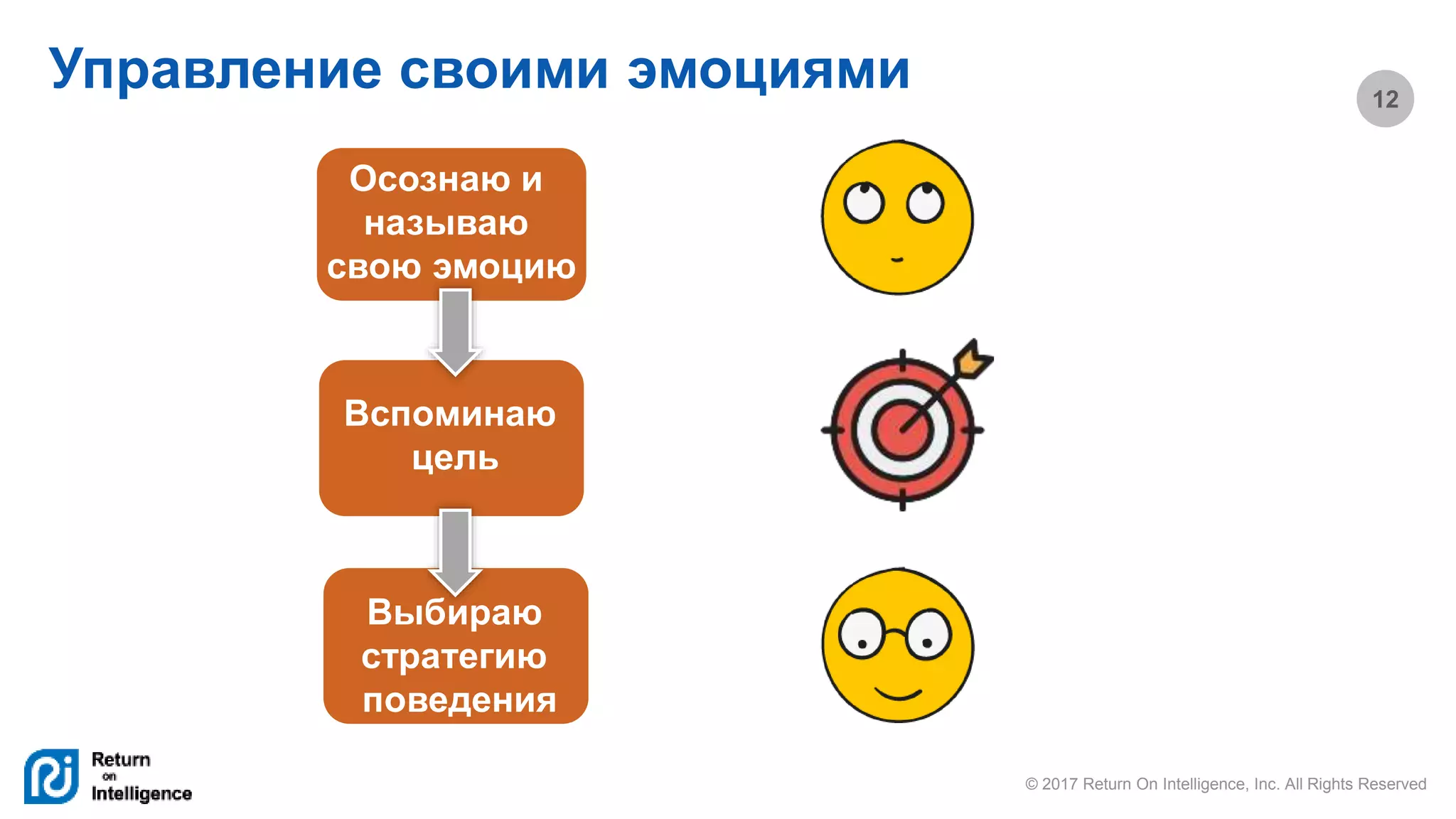 Управление своими эмоциями

12

Осознаю и называю свою эмоцию

Вспоминаю цель

Выбираю стратегию поведения

Return on Intelligence

© 2017 Return On Intelligence, Inc. All Rights Reserved